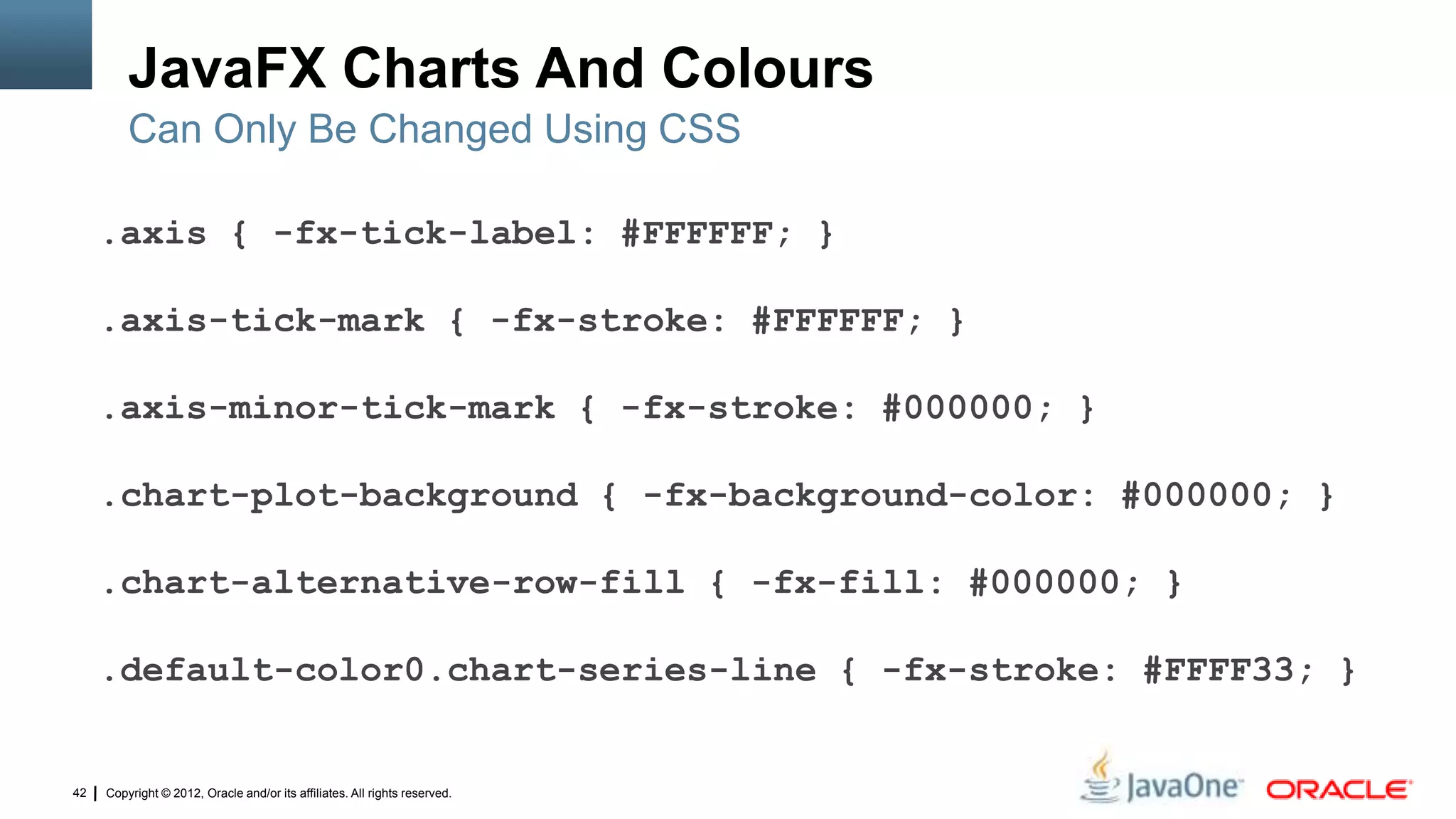 JavaFX Charts And Colours
Can Only Be Changed Using CSS

.axis { -fx-tick-label: #FFFFFF; }

.axis-tick-mark { -fx-stroke: #FFFFFF; }

.axis-minor-tick-mark { -fx-stroke: #000000; }

.chart-plot-background { -fx-background-color: #000000; }

.chart-alternative-row-fill { -fx-fill: #000000; }

.default-color0.chart-series-line { -fx-stroke: #FFFF33; }

42 | Copyright © 2012, Oracle and/or its affiliates. All rights reserved.

JavaOne ORACLE